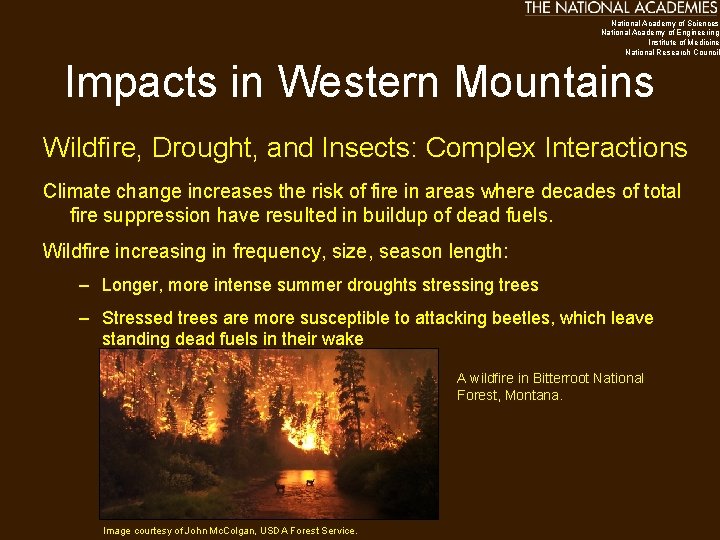 THE NATIONAL ACADEMIES
National Academy of Sciences
National Academy of Engineering
Institute of Medicine
National Research Council

Impacts in Western Mountains

Wildfire, Drought, and Insects: Complex Interactions

Climate change increases the risk of fire in areas where decades of total fire suppression have resulted in buildup of dead fuels.

Wildfire increasing in frequency, size, season length:

– Longer, more intense summer droughts stressing trees

– Stressed trees are more susceptible to attacking beetles, which leave standing dead fuels in their wake

A wildfire in Bitterroot National Forest, Montana.

Image courtesy of John McColgan, USDA Forest Service.